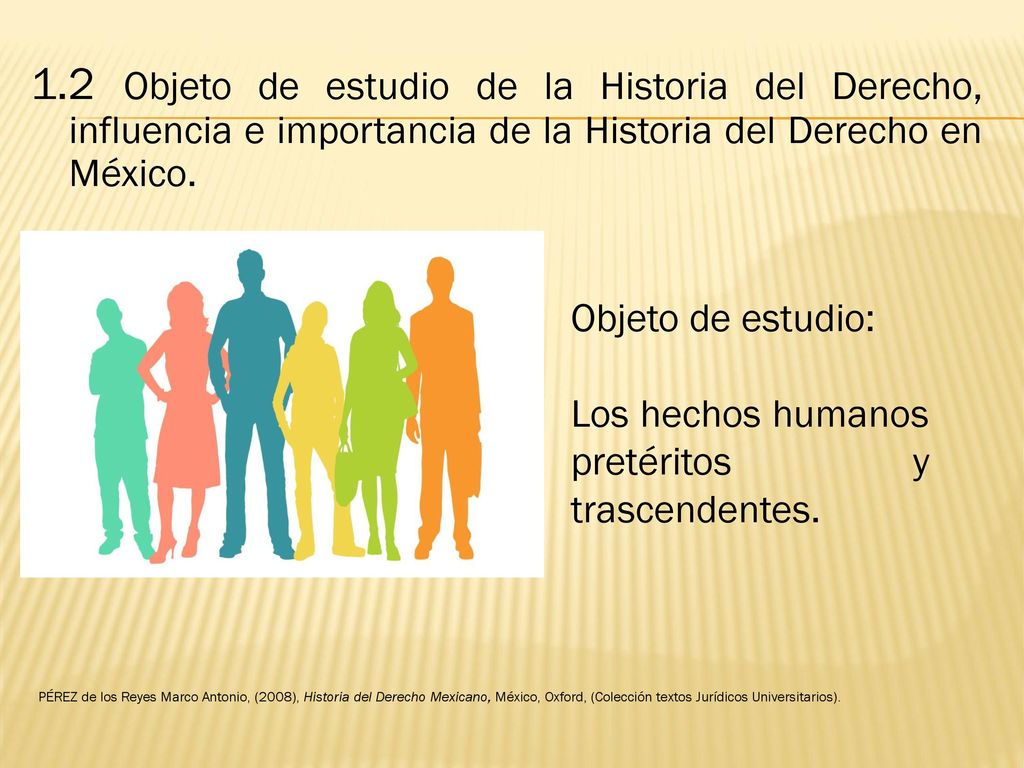 1.2 Objeto de estudio de la Historia del Derecho, influencia e importancia de la Historia del Derecho en México.

Objeto de estudio:

Los hechos humanos pretéritos y trascendentes.

PÉREZ de los Reyes Marco Antonio, (2008), Historia del Derecho Mexicano, México, Oxford, (Colección textos Jurídicos Universitarios).